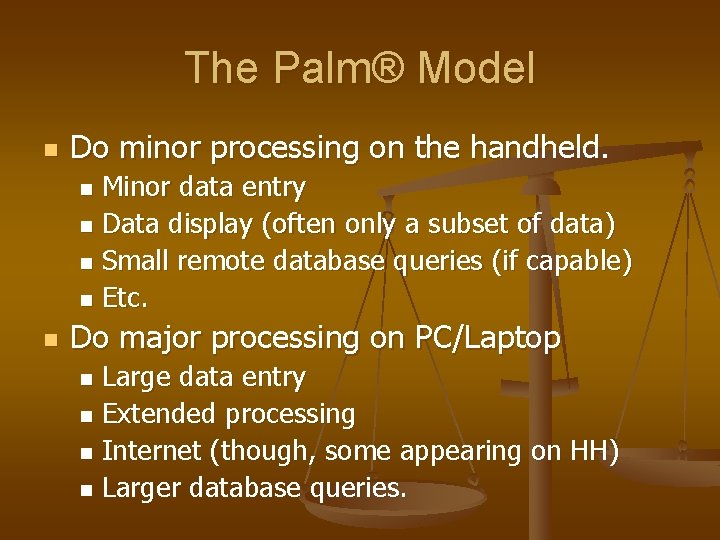 The Palm® Model

- Do minor processing on the handheld.
  - Minor data entry
  - Data display (often only a subset of data)
  - Small remote database queries (if capable)
  - Etc.
- Do major processing on PC/Laptop
  - Large data entry
  - Extended processing
  - Internet (though, some appearing on HH)
  - Larger database queries.